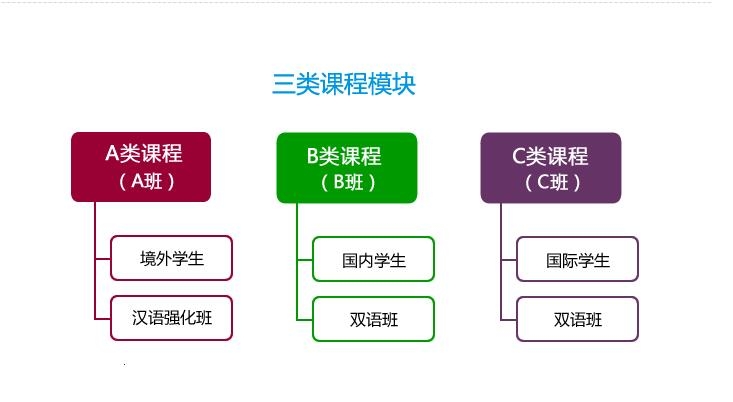 三类课程模块

A类课程
（A班）

境外学生

汉语强化班

B类课程
（B班）

国内学生

双语班

C类课程
（C班）

国际学生

双语班